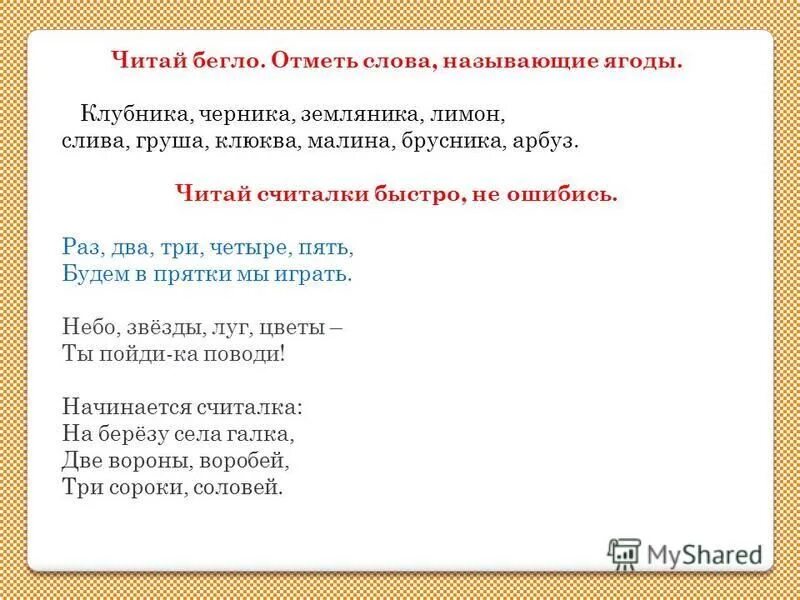 Читай бегло. Отметь слова, называющие ягоды.

Клубника, черника, земляника, лимон, слива, груша, клюква, малина, брусника, арбуз.

Читай считалки быстро, не ошибись.

Раз, два, три, четыре, пять,
Будем в прятки мы играть.

Небо, звёзды, луг, цветы –
Ты пойди-ка поводи!

Начинается считалка:
На берёзу села галка,
Две вороны, воробей,
Три сороки, соловей.

MyShared